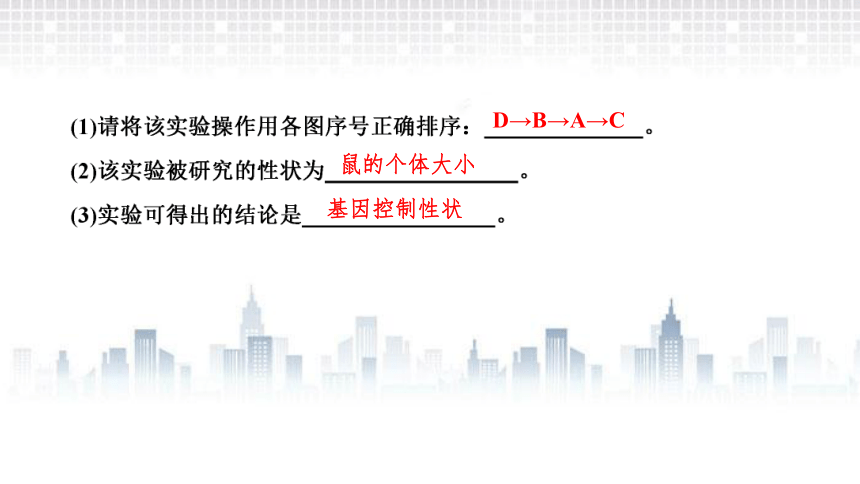 (1)请将该实验操作用各图序号正确排序：D→B→A→C。

(2)该实验被研究的性状为鼠的个体大小。

(3)实验可得出的结论是基因控制性状。